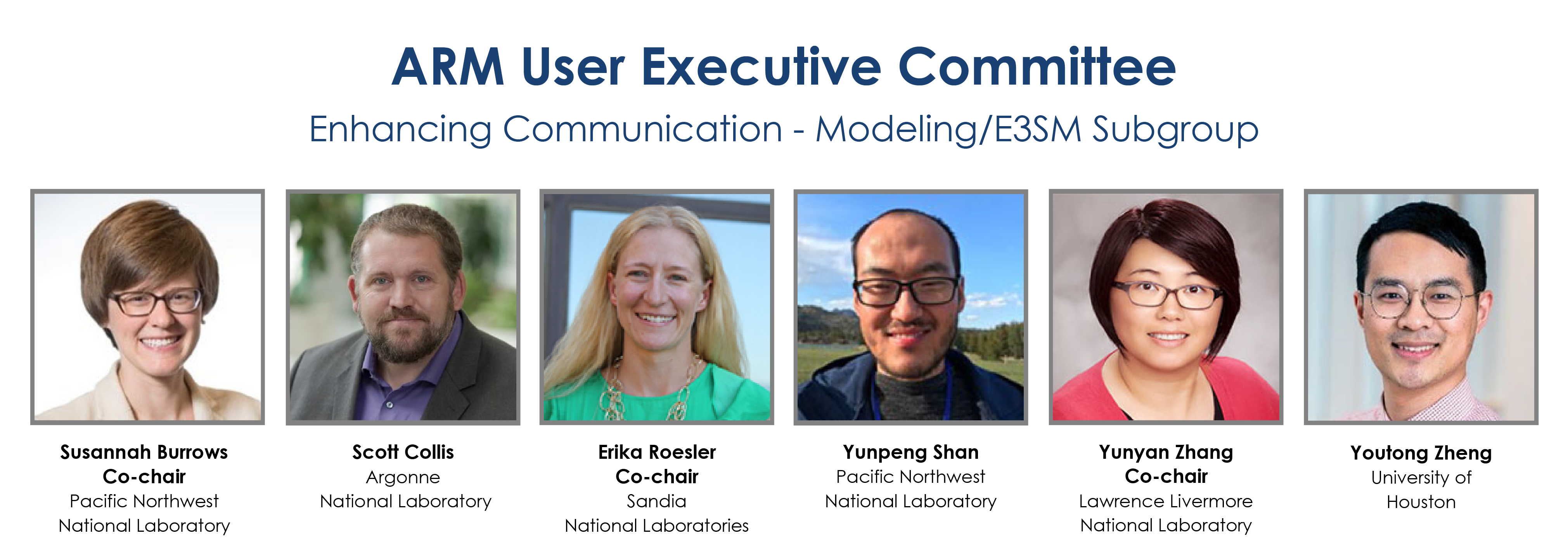 ARM User Executive Committee

Enhancing Communication - Modeling/E3SM Subgroup

Susannah Burrows
Co-chair
Pacific Northwest
National Laboratory

Scott Collis
Argonne
National Laboratory

Erika Roesler
Co-chair
Sandia
National Laboratories

Yunpeng Shan
Pacific Northwest
National Laboratory

Yunyan Zhang
Co-chair
Lawrence Livermore
National Laboratory

Youtong Zheng
University of
Houston